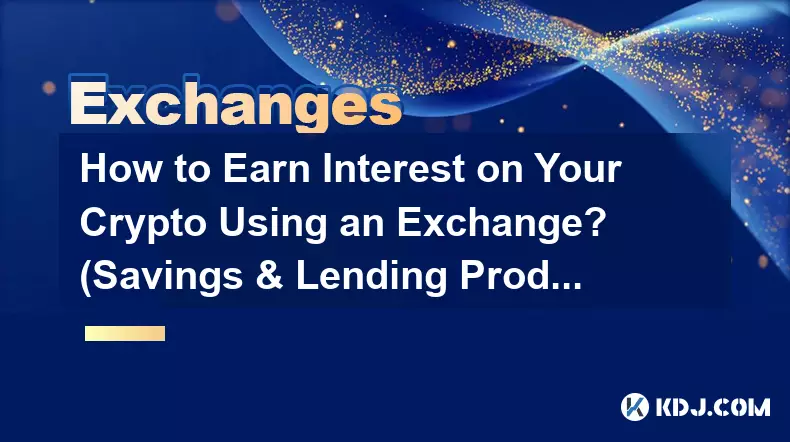 Exchanges

How to Earn Interest on Your Crypto Using an Exchange? (Savings & Lending Prod...

KDJ.COM